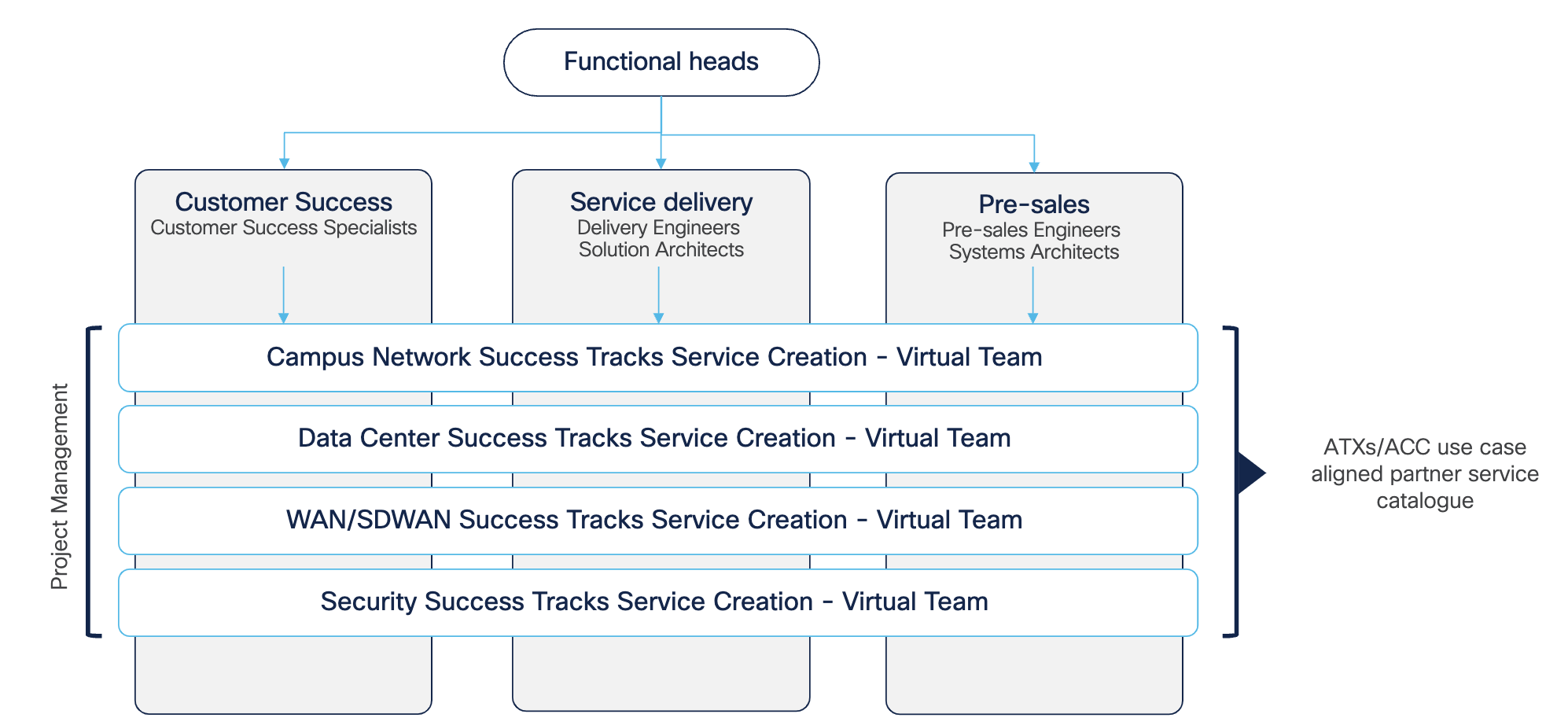 Functional heads

Customer Success
Customer Success Specialists

Service delivery
Delivery Engineers
Solution Architects

Pre-sales
Pre-sales Engineers
Systems Architects

Project Management

Campus Network Success Tracks Service Creation - Virtual Team

Data Center Success Tracks Service Creation - Virtual Team

WAN/SDWAN Success Tracks Service Creation - Virtual Team

Security Success Tracks Service Creation - Virtual Team

ATXs/ACC use case aligned partner service catalogue